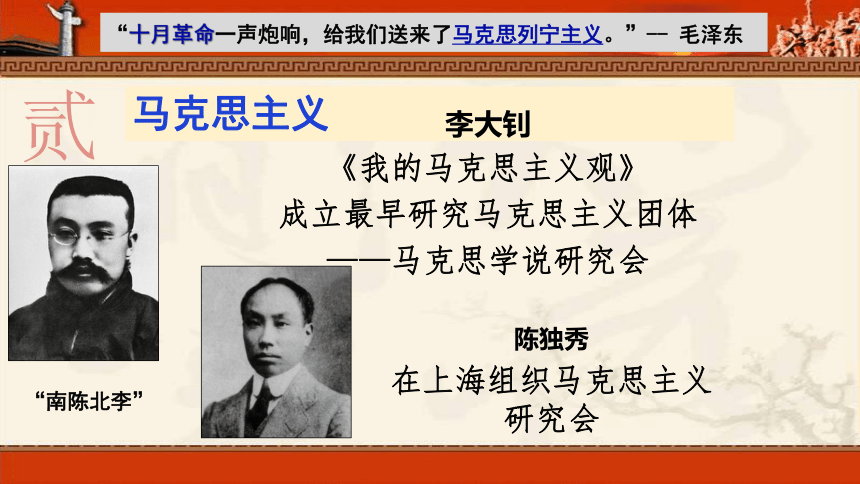 “十月革命一声炮响，给我们送来了马克思列宁主义。”— 毛泽东

贰 马克思主义

李大钊

《我的马克思主义观》

成立最早研究马克思主义团体

——马克思学说研究会

陈独秀

在上海组织马克思主义研究会

“南陈北李”